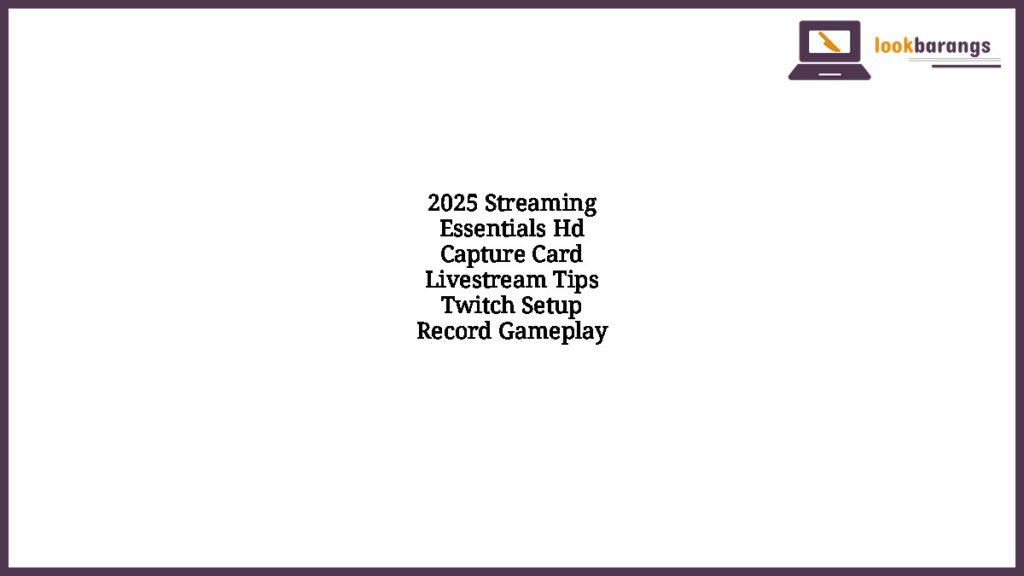 lookbarangs

2025 Streaming Essentials Hd Capture Card Livestream Tips Twitch Setup Record Gameplay